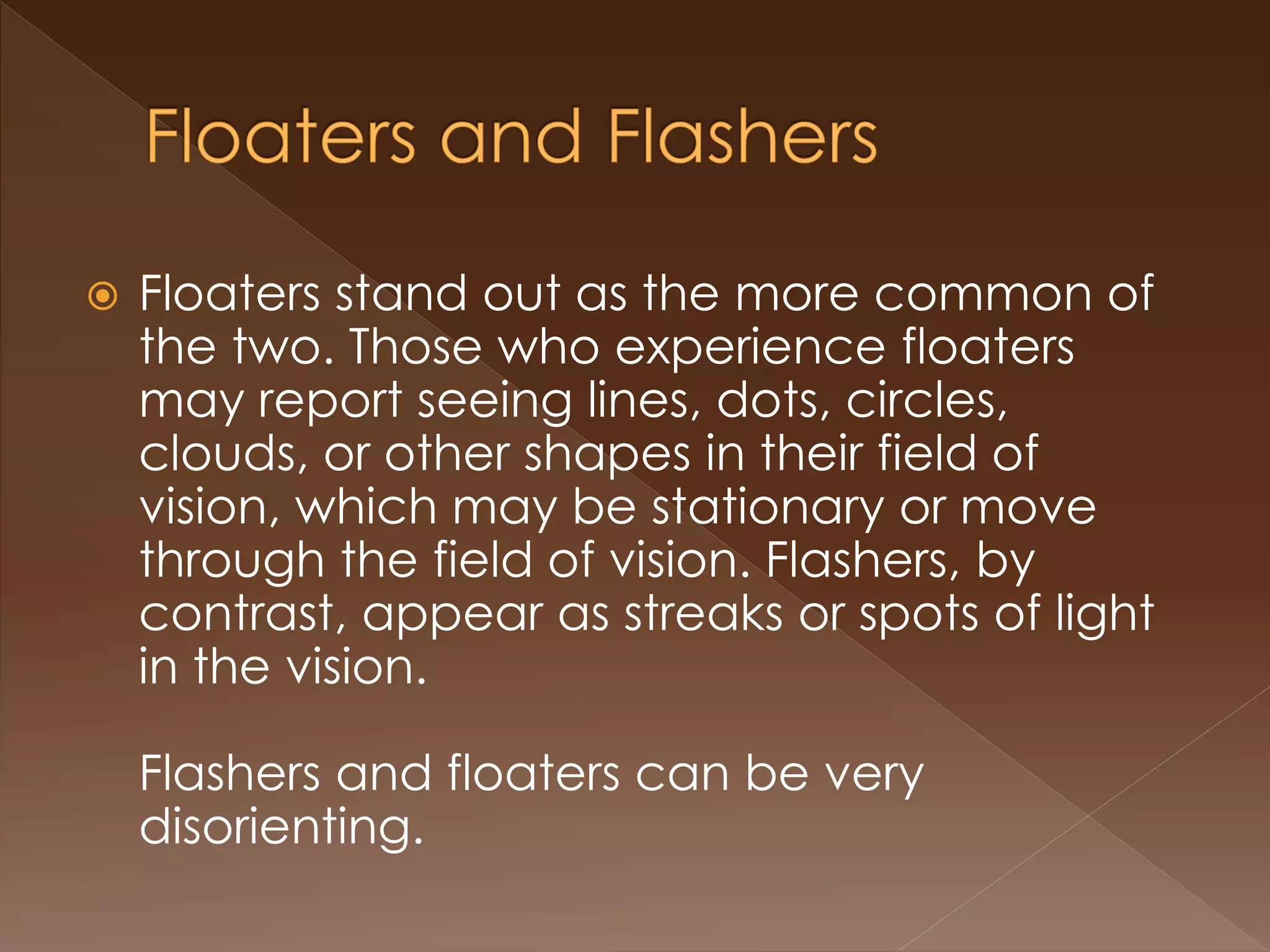 Floaters and Flashers

Floaters stand out as the more common of the two. Those who experience floaters may report seeing lines, dots, circles, clouds, or other shapes in their field of vision, which may be stationary or move through the field of vision. Flashers, by contrast, appear as streaks or spots of light in the vision.

Flashers and floaters can be very disorienting.